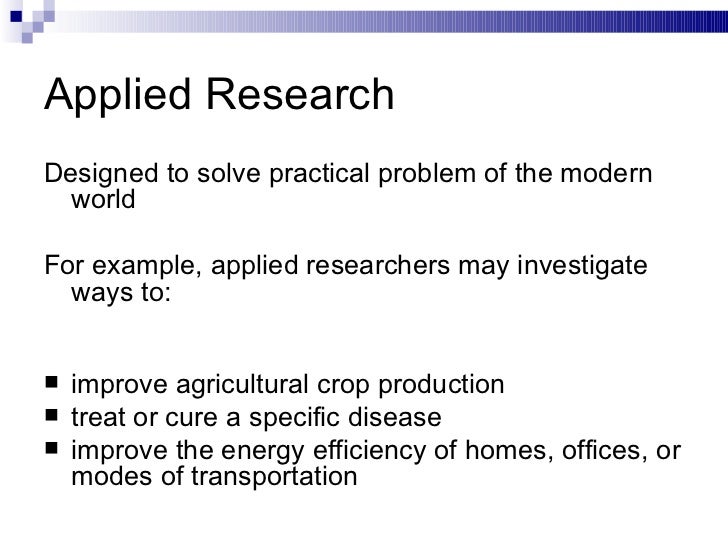 Applied Research

Designed to solve practical problem of the modern world

For example, applied researchers may investigate ways to:

- improve agricultural crop production
- treat or cure a specific disease
- improve the energy efficiency of homes, offices, or modes of transportation